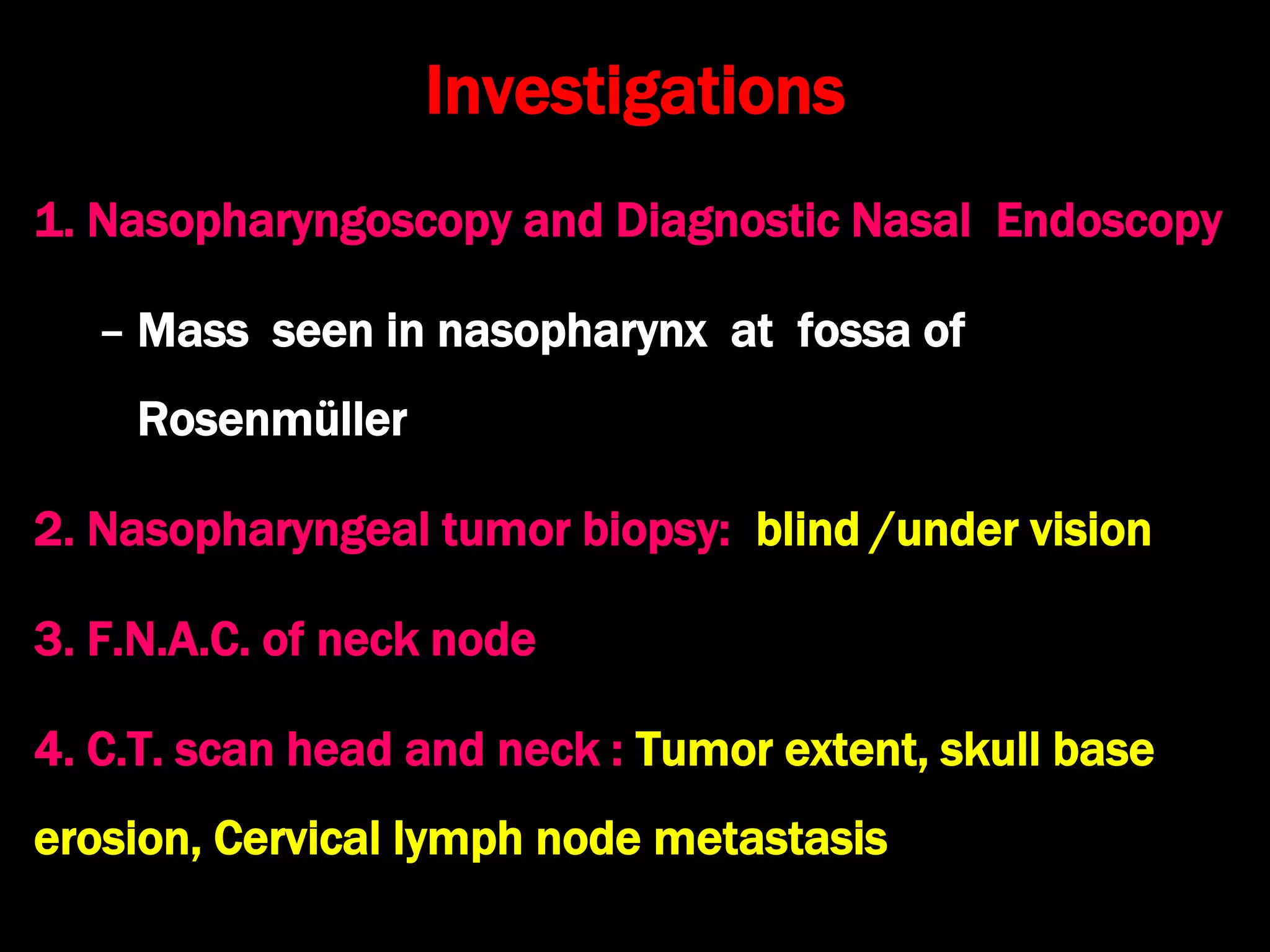 Investigations

1. Nasopharyngoscopy and Diagnostic Nasal Endoscopy

– Mass seen in nasopharynx at fossa of Rosenmüller

2. Nasopharyngeal tumor biopsy: blind /under vision

3. F.N.A.C. of neck node

4. C.T. scan head and neck : Tumor extent, skull base erosion, Cervical lymph node metastasis